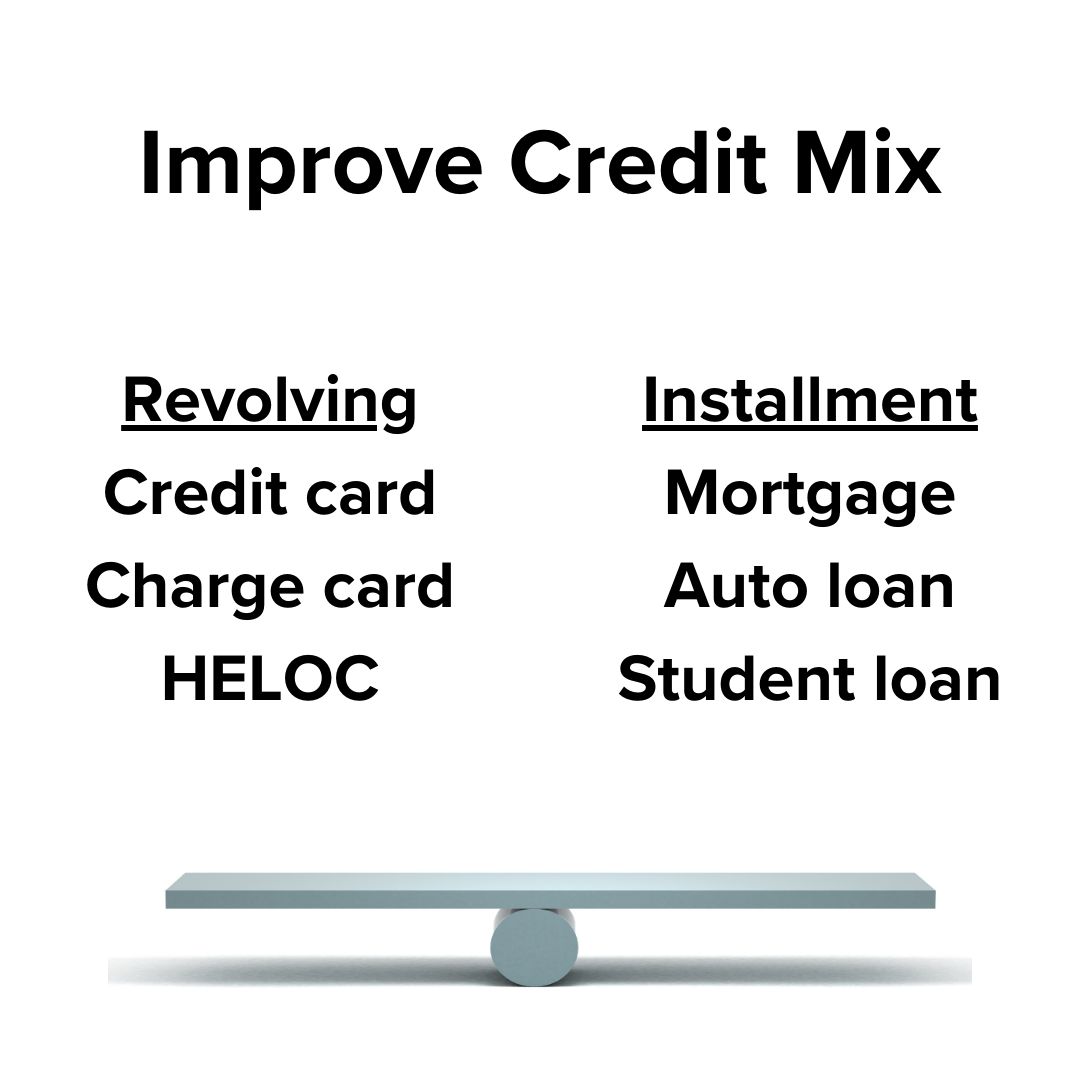 Improve Credit Mix

Revolving
Credit card
Charge card
HELOC

Installment
Mortgage
Auto loan
Student loan